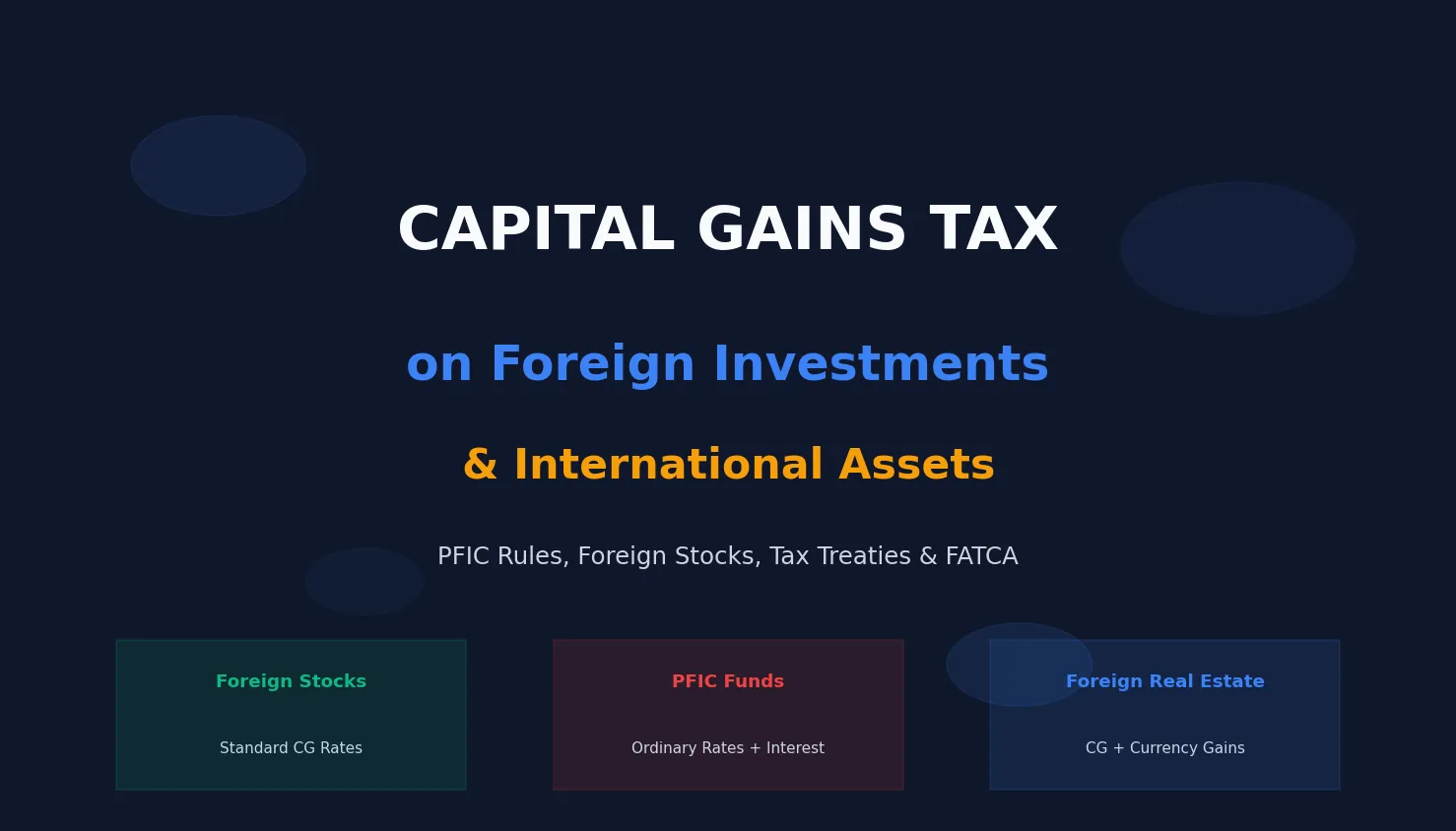 CAPITAL GAINS TAX

on Foreign Investments

& International Assets

PFIC Rules, Foreign Stocks, Tax Treaties & FATCA

Foreign Stocks

Standard CG Rates

PFIC Funds

Ordinary Rates + Interest

Foreign Real Estate

CG + Currency Gains